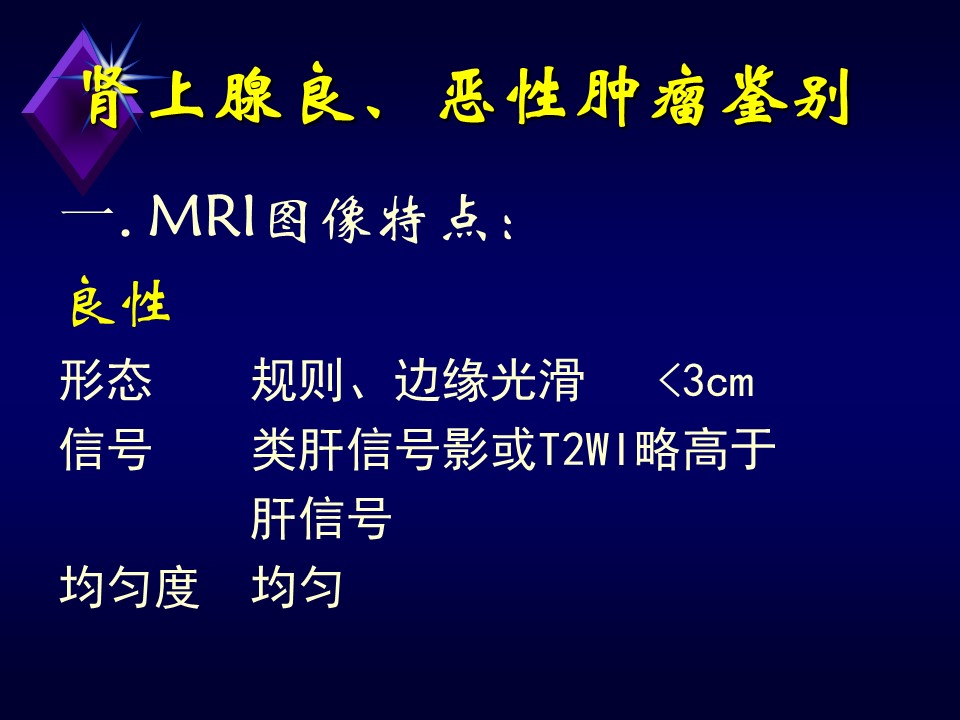 肾上腺良、恶性肿瘤鉴别

一. MRI图像特点：

良性

形态　规则、边缘光滑　<3cm

信号　类肝信号影或T2WI略高于肝信号

均匀度　均匀